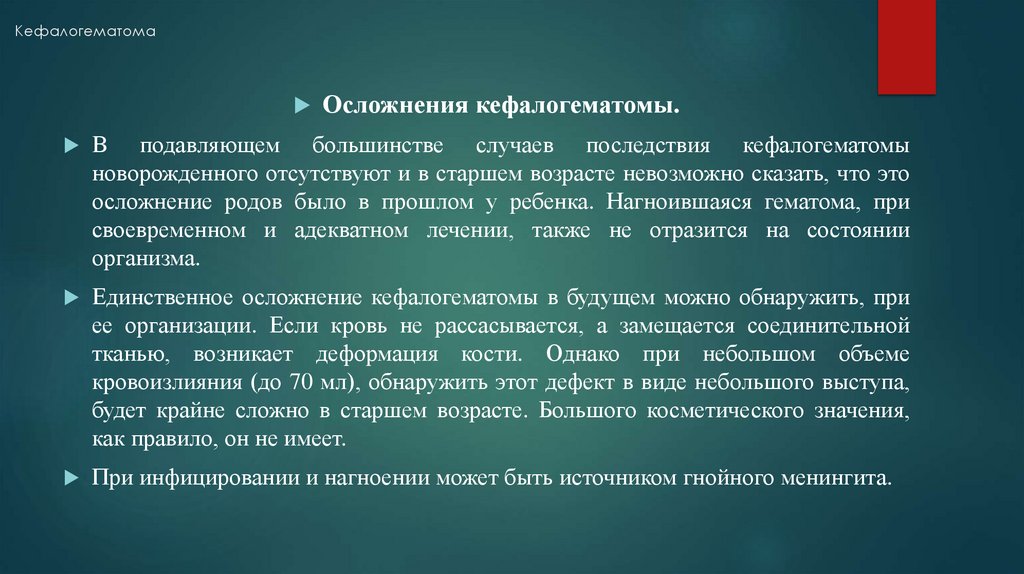 Кефалогематома

Осложнения кефалогематомы.

В подавляющем большинстве случаев последствия кефалогематомы новорожденного отсутствуют и в старшем возрасте невозможно сказать, что это осложнение родов было в прошлом у ребенка. Нагноившаяся гематома, при своевременном и адекватном лечении, также не отразится на состоянии организма.

Единственное осложнение кефалогематомы в будущем можно обнаружить, при ее организации. Если кровь не рассасывается, а замещается соединительной тканью, возникает деформация кости. Однако при небольшом объеме кровоизлияния (до 70 мл), обнаружить этот дефект в виде небольшого выступа, будет крайне сложно в старшем возрасте. Большого косметического значения, как правило, он не имеет.

При инфицировании и нагноении может быть источником гнойного менингита.